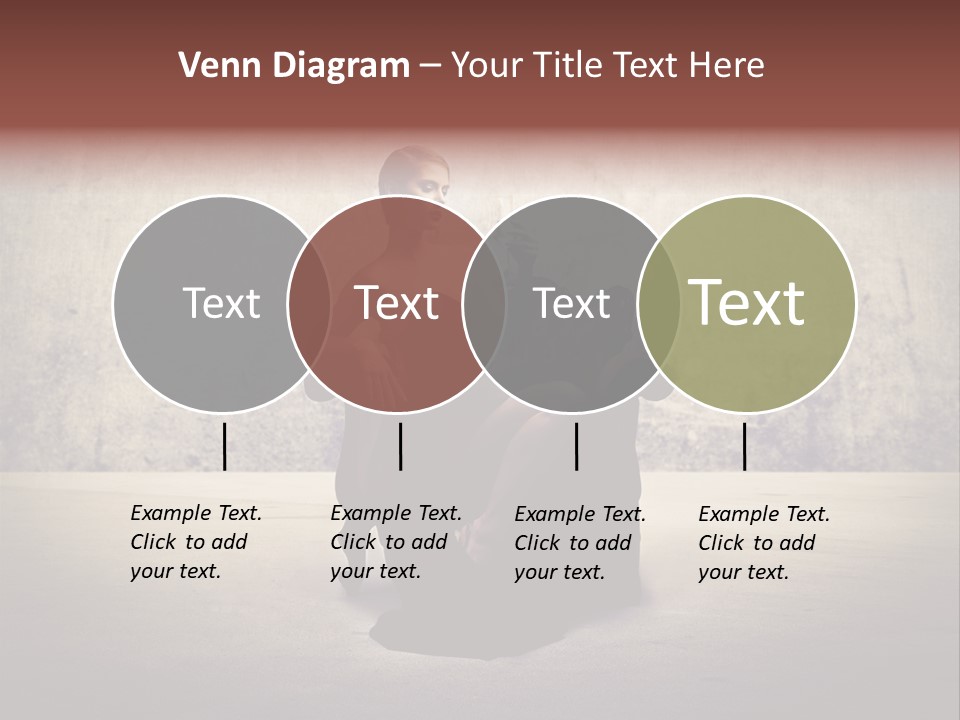 Venn Diagram – Your Title Text Here

Text

Text

Text

Text

Example Text. Click to add your text.

Example Text. Click to add your text.

Example Text. Click to add your text.

Example Text. Click to add your text.